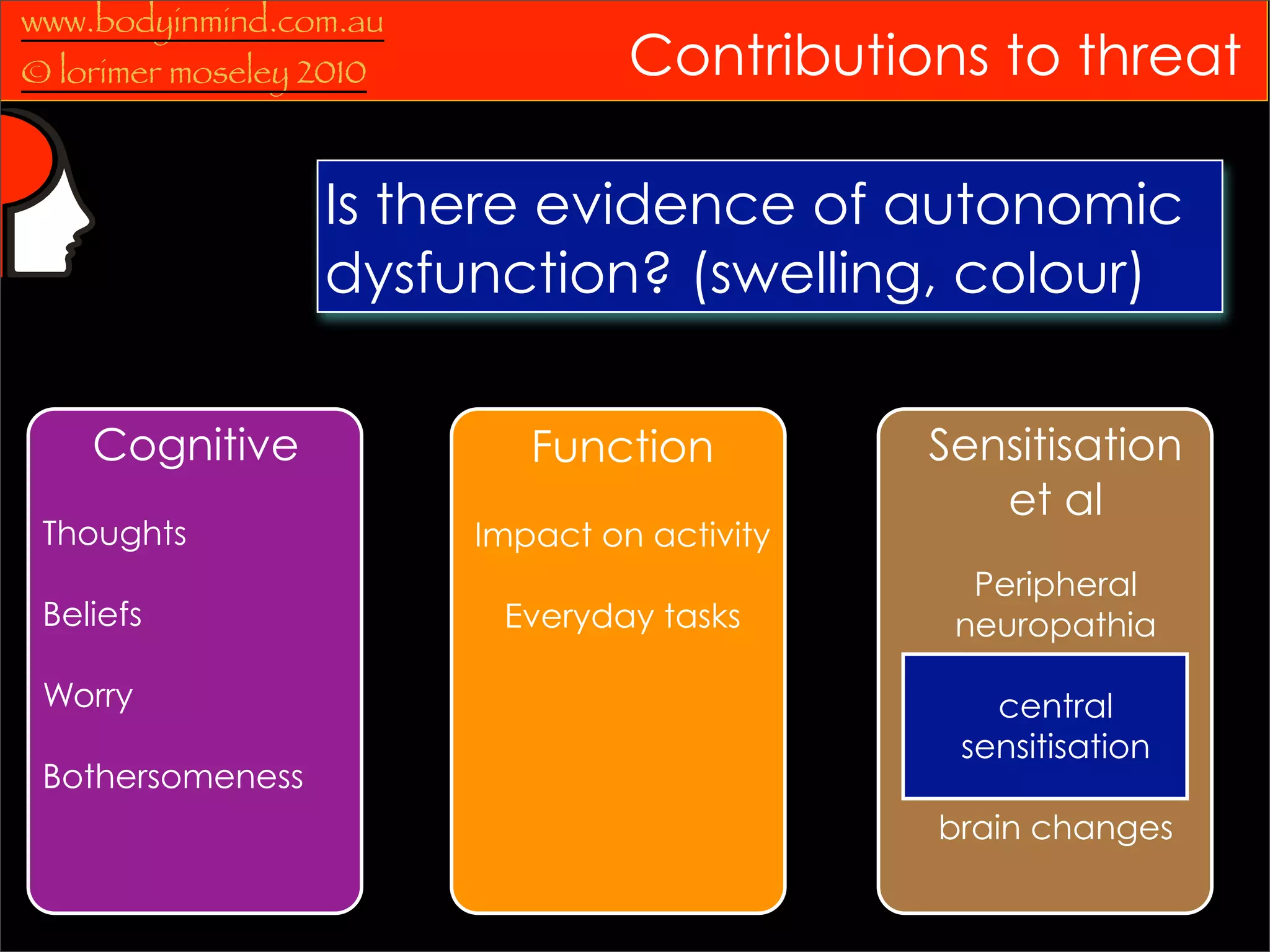 www.bodyinmind.com.au
© lorimer moseley 2010

Contributions to threat

Is there evidence of autonomic dysfunction? (swelling, colour)

Cognitive

Thoughts

Beliefs

Worry

Bothersomeness

Function

Impact on activity

Everyday tasks

Sensitisation et al

Peripheral neuropathia

central sensitisation

brain changes